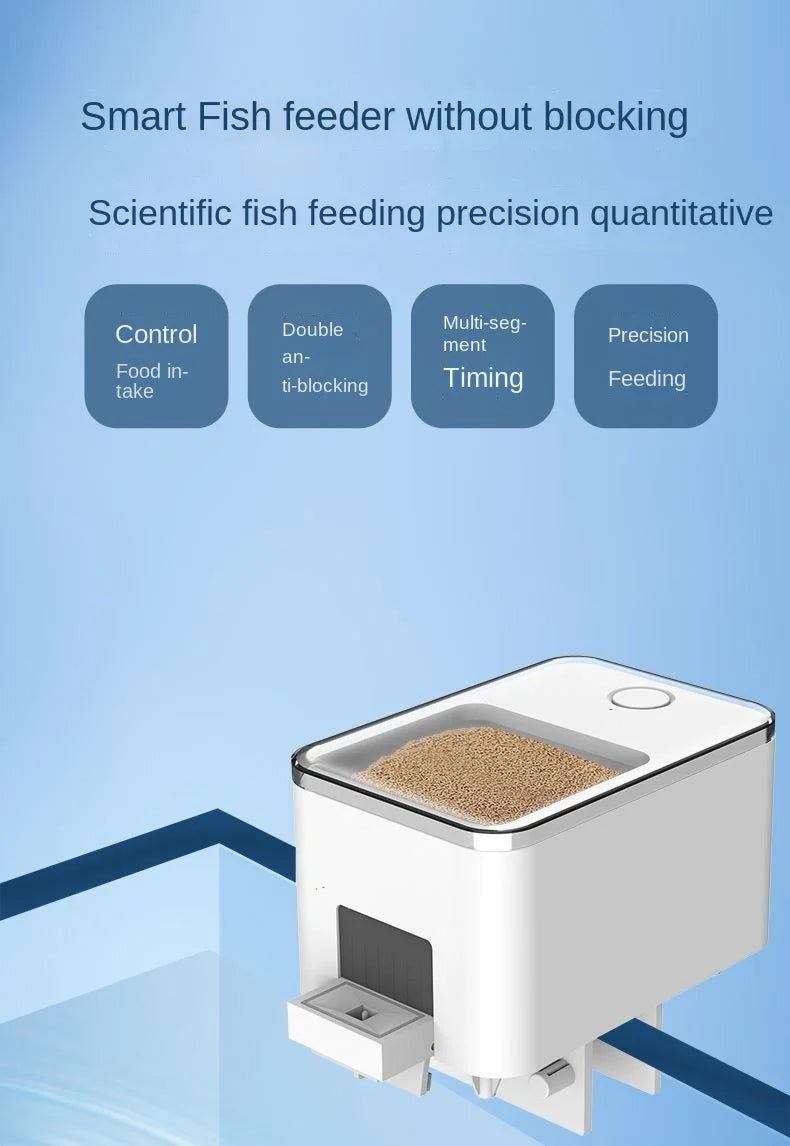 Smart Fish feeder without blocking

Scientific fish feeding precision quantitative

Control

Food intake

Double anti-blocking

Multi-segment

Timing

Precision

Feeding